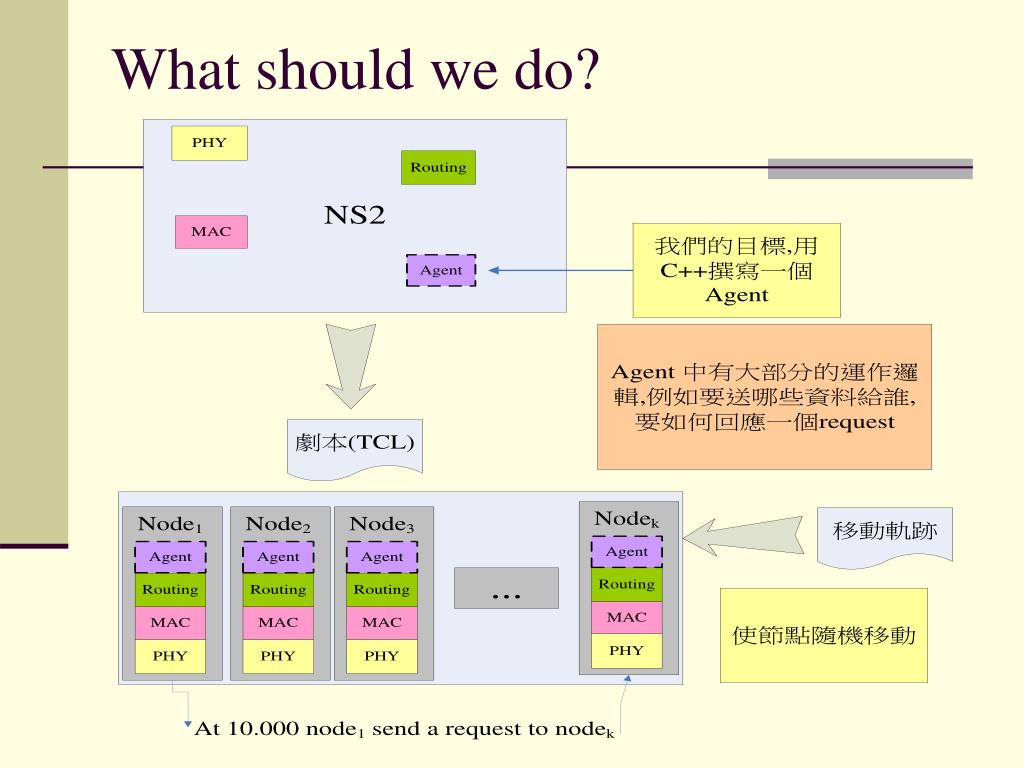 What should we do?

PHY

Routing

NS2

MAC

Agent

我們的目標,用 C++撰寫一個 Agent

Agent 中有大部分的運作邏輯,例如要送哪些資料給誰,要如何回應一個request

劇本(TCL)

Node$_1$
Agent
Routing
MAC
PHY

Node$_2$
Agent
Routing
MAC
PHY

Node$_3$
Agent
Routing
MAC
PHY

…

Node$_k$
Agent
Routing
MAC
PHY

移動軌跡

使節點隨機移動

At 10.000 node$_1$ send a request to node$_k$